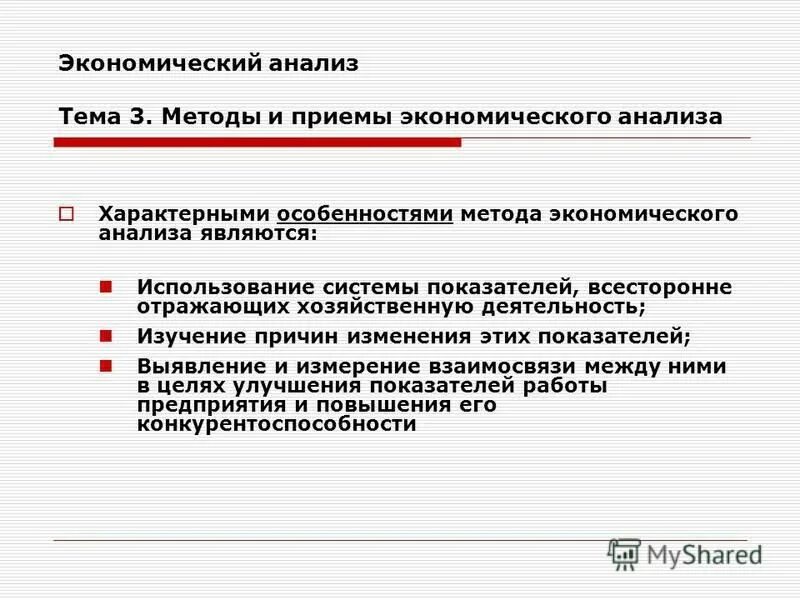 Экономический анализ

Тема 3. Методы и приемы экономического анализа

Характерными особенностями метода экономического анализа являются:

Использование системы показателей, всесторонне отражающих хозяйственную деятельность;

Изучение причин изменения этих показателей;

Выявление и измерение взаимосвязи между ними в целях улучшения показателей работы предприятия и повышения его конкурентоспособности

MyShared